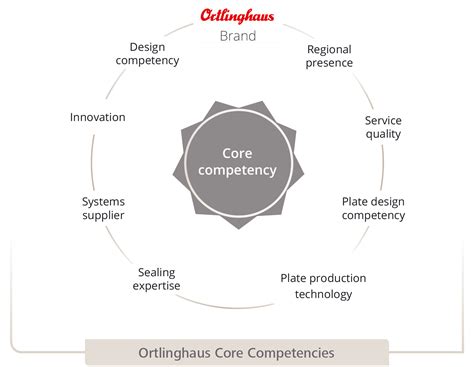 Ortlinghaus
Brand

Regional presence

Service quality

Plate design competency

Plate production technology

Sealing expertise

Systems supplier

Innovation

Design competency

Core competency

Ortlinghaus Core Competencies